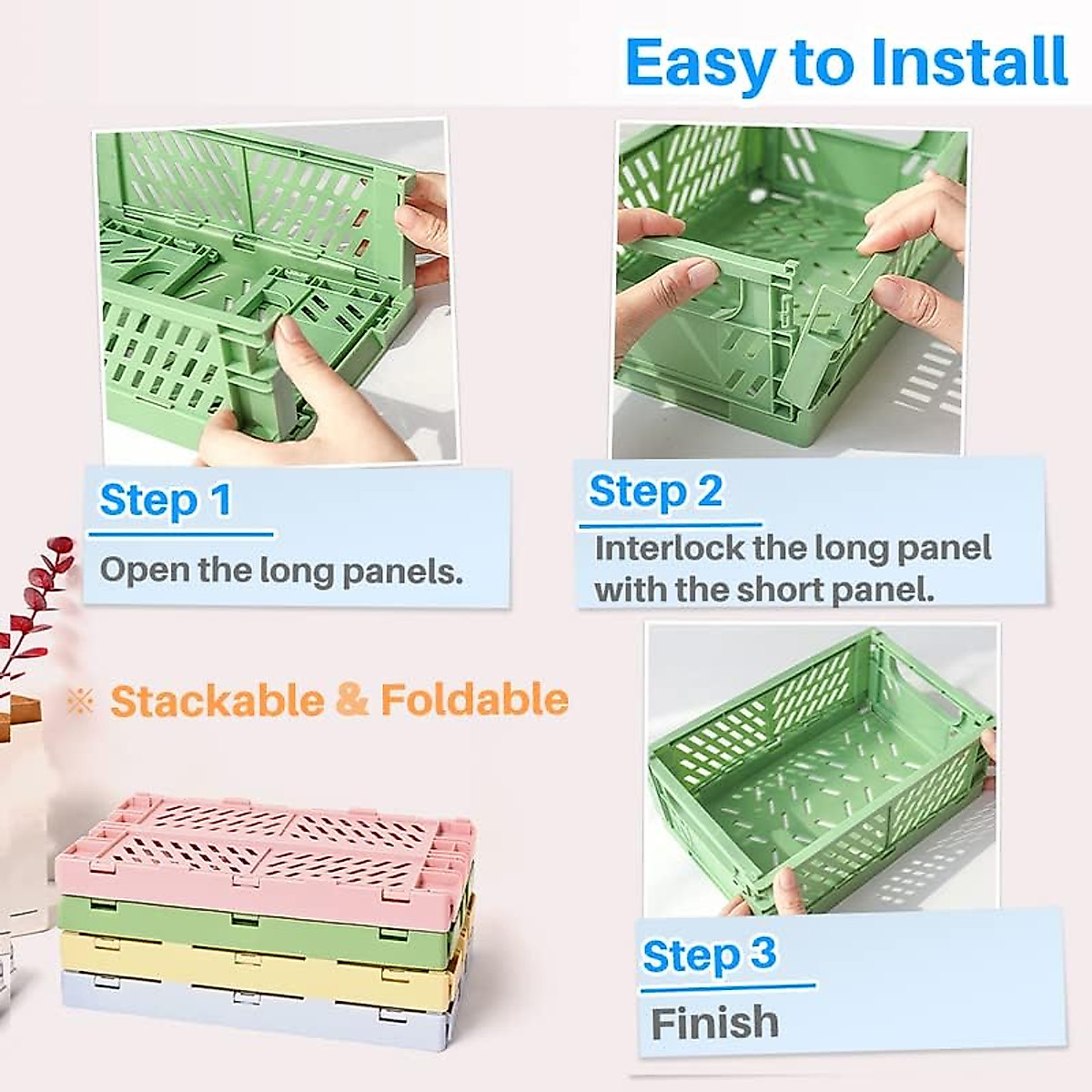 Easy to Install

Step 1
Open the long panels.

Step 2
Interlock the long panel with the short panel.

※ Stackable & Foldable

Step 3
Finish